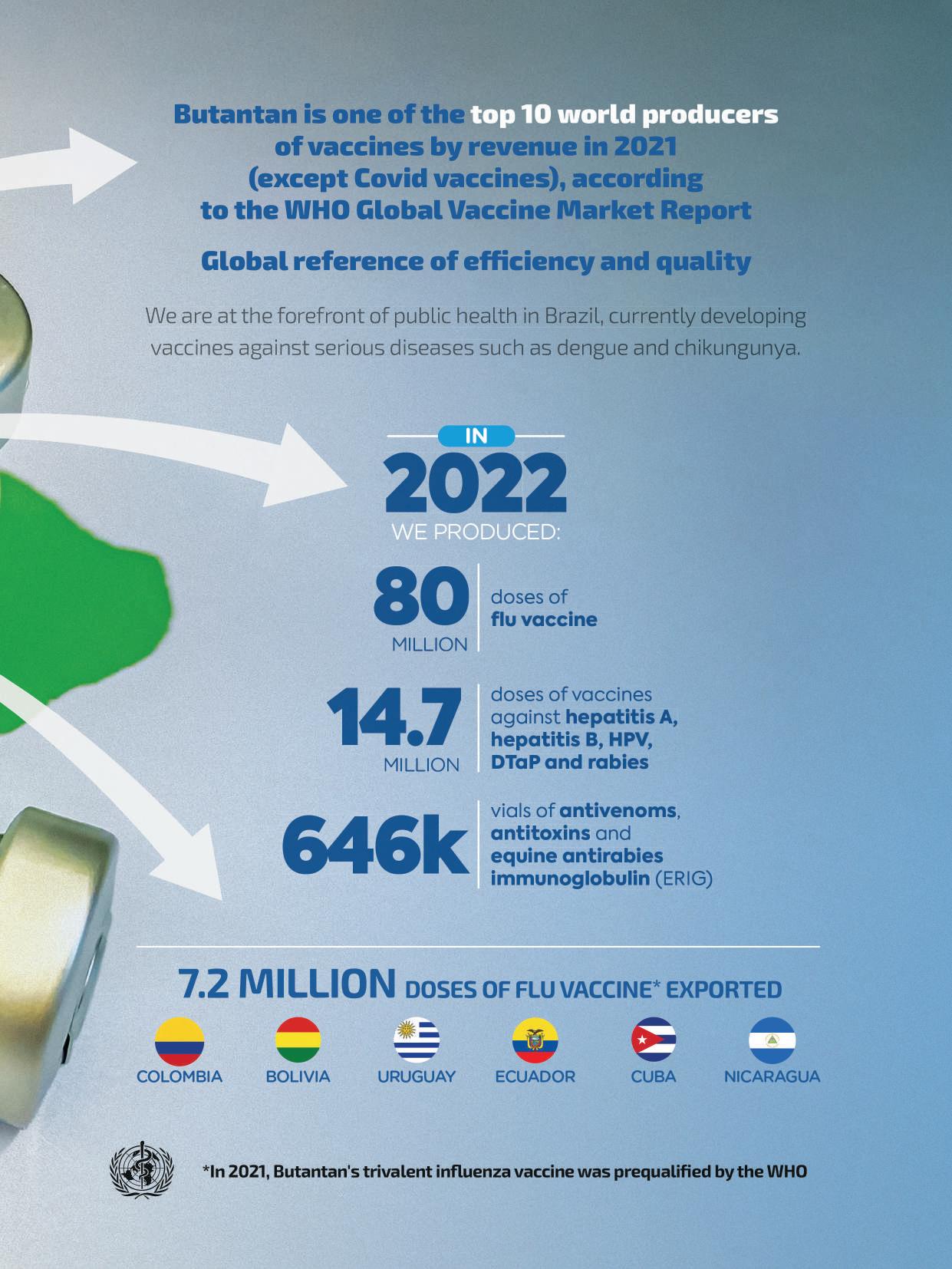 Butantan is one of the top 10 world producers of vaccines by revenue in 2021 (except Covid vaccines), according to the WHO Global Vaccine Market Report

Global reference of efficiency and quality

We are at the forefront of public health in Brazil, currently developing vaccines against serious diseases such as dengue and chikungunya.

IN
2022
WE PRODUCED:

80
MILLION
doses of flu vaccine

14.7
MILLION
doses of vaccines against hepatitis A, hepatitis B, HPV, DTaP and rabies

646k
vials of antivenoms, antitoxins and equine antirabies immunoglobulin (ERIG)

7.2 MILLION DOSES OF FLU VACCINE* EXPORTED

COLOMBIA
BOLIVIA
URUGUAY
ECUADOR
CUBA
NICARAGUA

*In 2021, Butantan's trivalent influenza vaccine was prequalified by the WHO